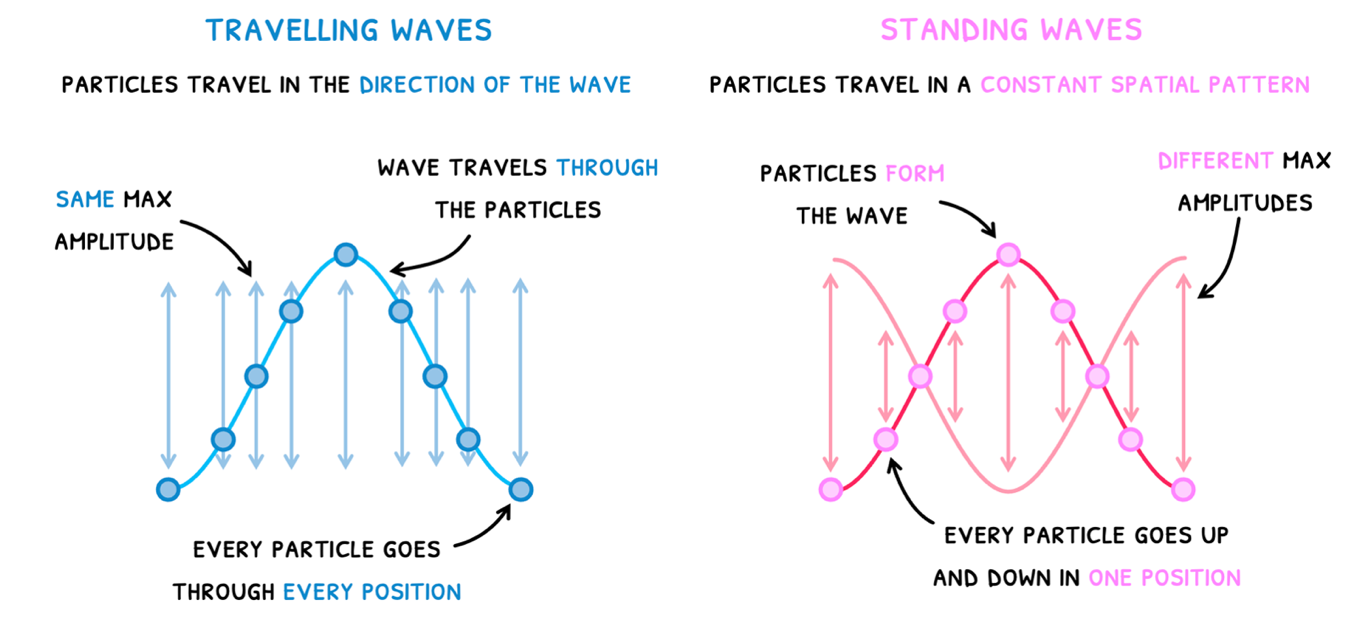 TRAVELLING WAVES

PARTICLES TRAVEL IN THE DIRECTION OF THE WAVE

SAME MAX AMPLITUDE

WAVE TRAVELS THROUGH THE PARTICLES

EVERY PARTICLE GOES THROUGH EVERY POSITION

STANDING WAVES

PARTICLES TRAVEL IN A CONSTANT SPATIAL PATTERN

PARTICLES FORM THE WAVE

DIFFERENT MAX AMPLITUDES

EVERY PARTICLE GOES UP AND DOWN IN ONE POSITION